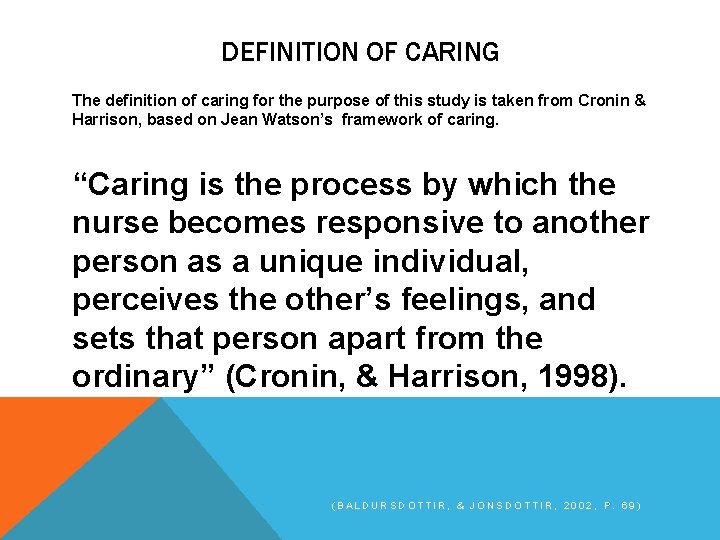 DEFINITION OF CARING

The definition of caring for the purpose of this study is taken from Cronin & Harrison, based on Jean Watson's framework of caring.

"Caring is the process by which the nurse becomes responsive to another person as a unique individual, perceives the other's feelings, and sets that person apart from the ordinary" (Cronin, & Harrison, 1998).

(BALDURSDOTTIR, & JONSDOTTIR, 2002, P. 69)